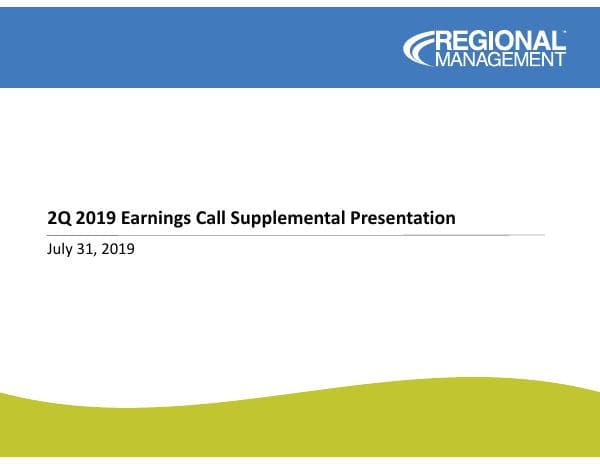 REGIONAL
MANAGEMENT

2Q 2019 Earnings Call Supplemental Presentation

July 31, 2019